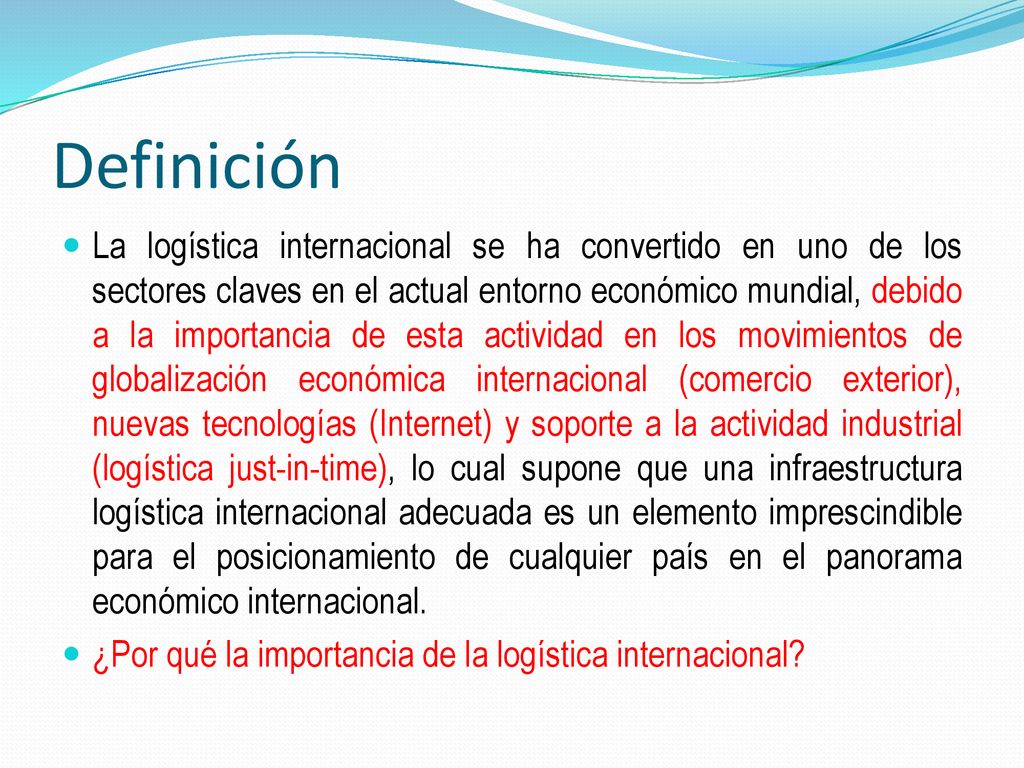 Definición

La logística internacional se ha convertido en uno de los sectores claves en el actual entorno económico mundial, debido a la importancia de esta actividad en los movimientos de globalización económica internacional (comercio exterior), nuevas tecnologías (Internet) y soporte a la actividad industrial (logística just-in-time), lo cual supone que una infraestructura logística internacional adecuada es un elemento imprescindible para el posicionamiento de cualquier país en el panorama económico internacional.

¿Por qué la importancia de la logística internacional?